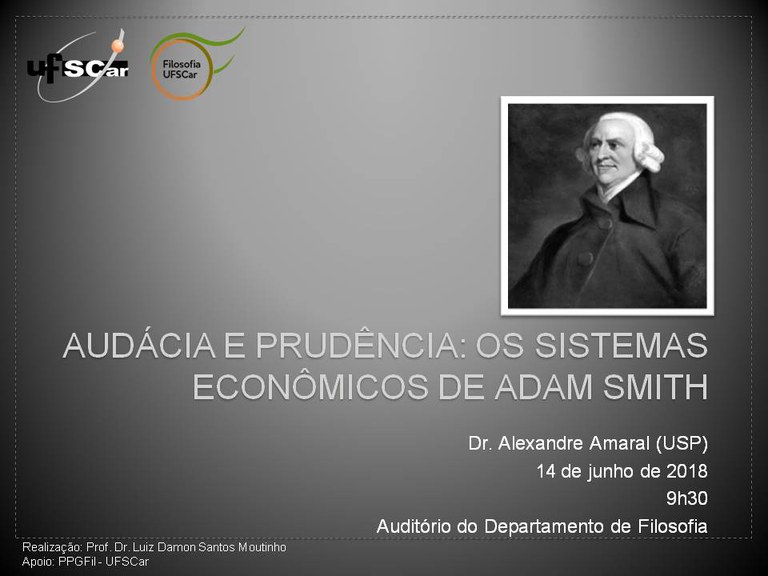 ufSCar

Filosofia UFSCar

AUDÁCIA E PRUDÊNCIA: OS SISTEMAS ECONÔMICOS DE ADAM SMITH

Dr. Alexandre Amaral (USP)
14 de junho de 2018
9h30
Auditório do Departamento de Filosofia

Realização: Prof. Dr. Luiz Damon Santos Moutinho
Apoio: PPGFil - UFSCar